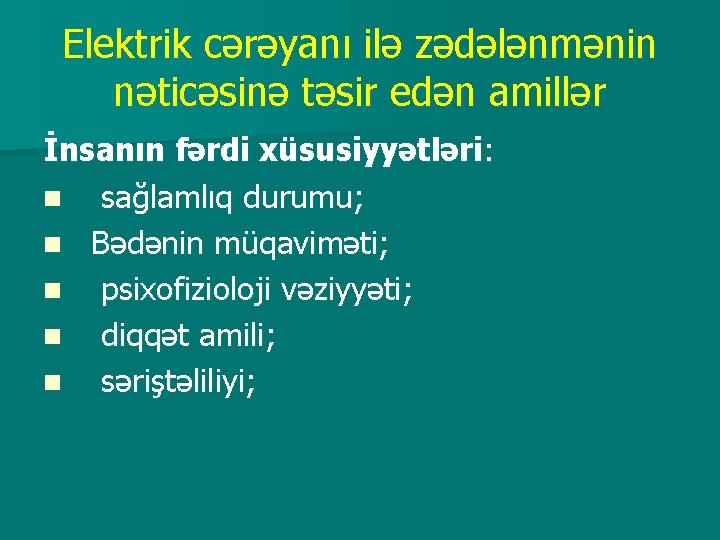 Elektrik cərəyanı ilə zədələnmənin nəticəsinə təsir edən amillər

İnsanın fərdi xüsusiyyətləri:

- sağlamlıq durumu;
- Bədənin müqaviməti;
- psixofizioloji vəziyyəti;
- diqqət amili;
- səriştəliliyi;